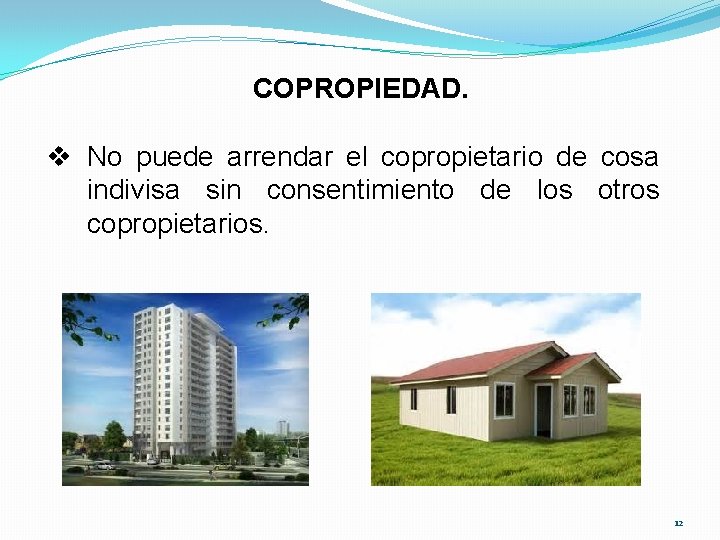 COPROPIEDAD.

❖ No puede arrendar el copropietario de cosa indivisa sin consentimiento de los otros copropietarios.

12